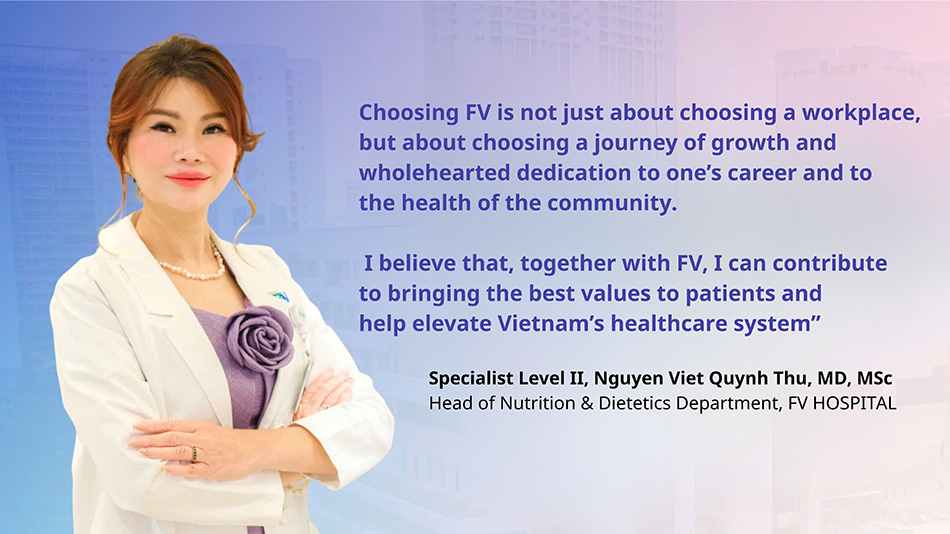 Choosing FV is not just about choosing a workplace, but about choosing a journey of growth and wholehearted dedication to one's career and to the health of the community.

I believe that, together with FV, I can contribute to bringing the best values to patients and help elevate Vietnam's healthcare system"

Specialist Level II, Nguyen Viet Quynh Thu, MD, MSc
Head of Nutrition & Dietetics Department, FV HOSPITAL